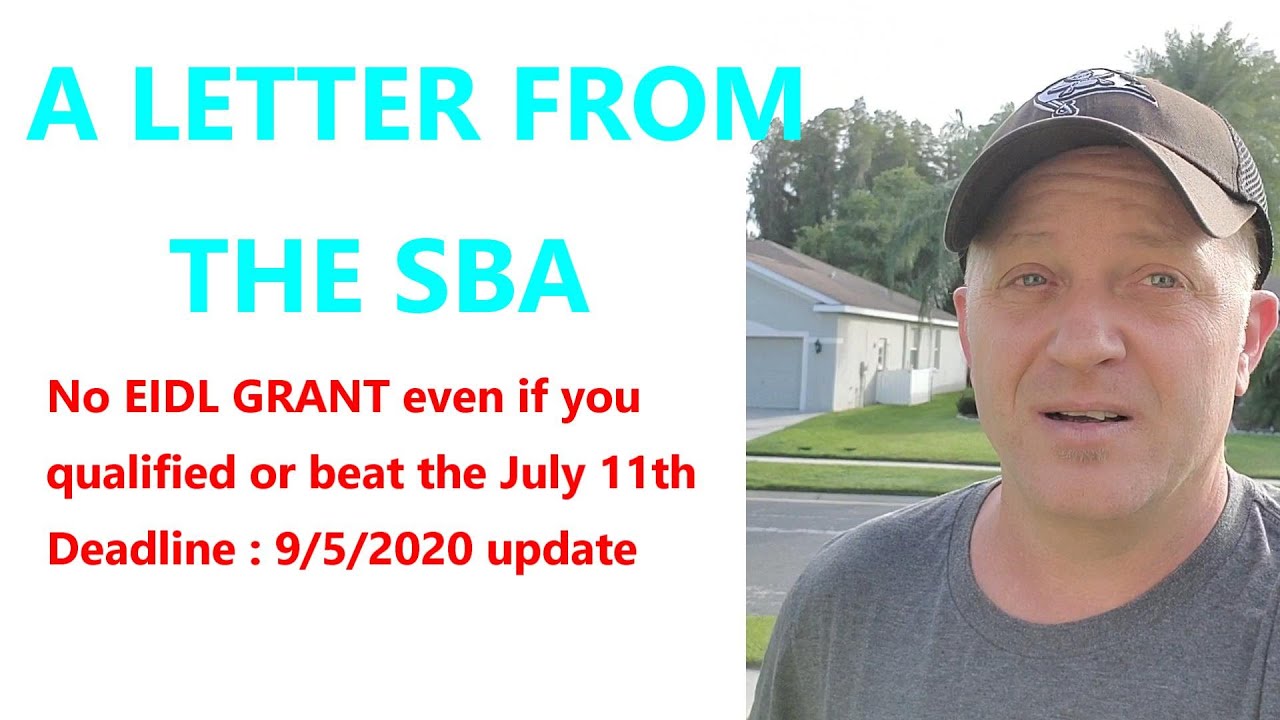 A LETTER FROM THE SBA

No EIDL GRANT even if you qualified or beat the July 11th Deadline : 9/5/2020 update